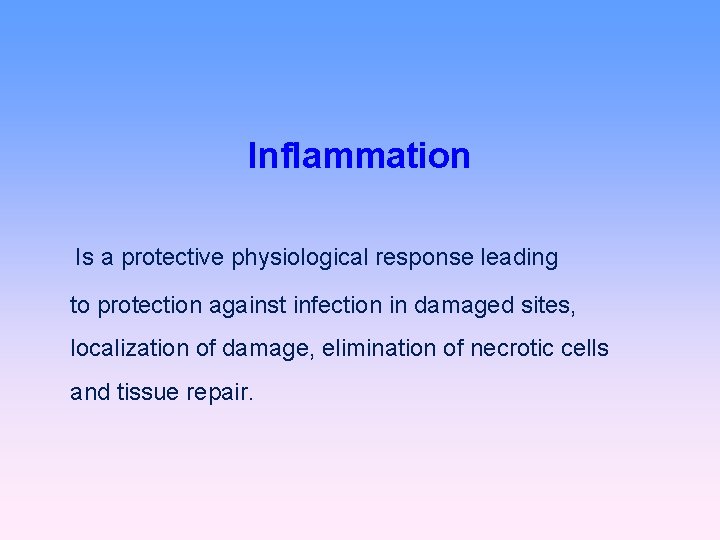 Inflammation

Is a protective physiological response leading to protection against infection in damaged sites, localization of damage, elimination of necrotic cells and tissue repair.